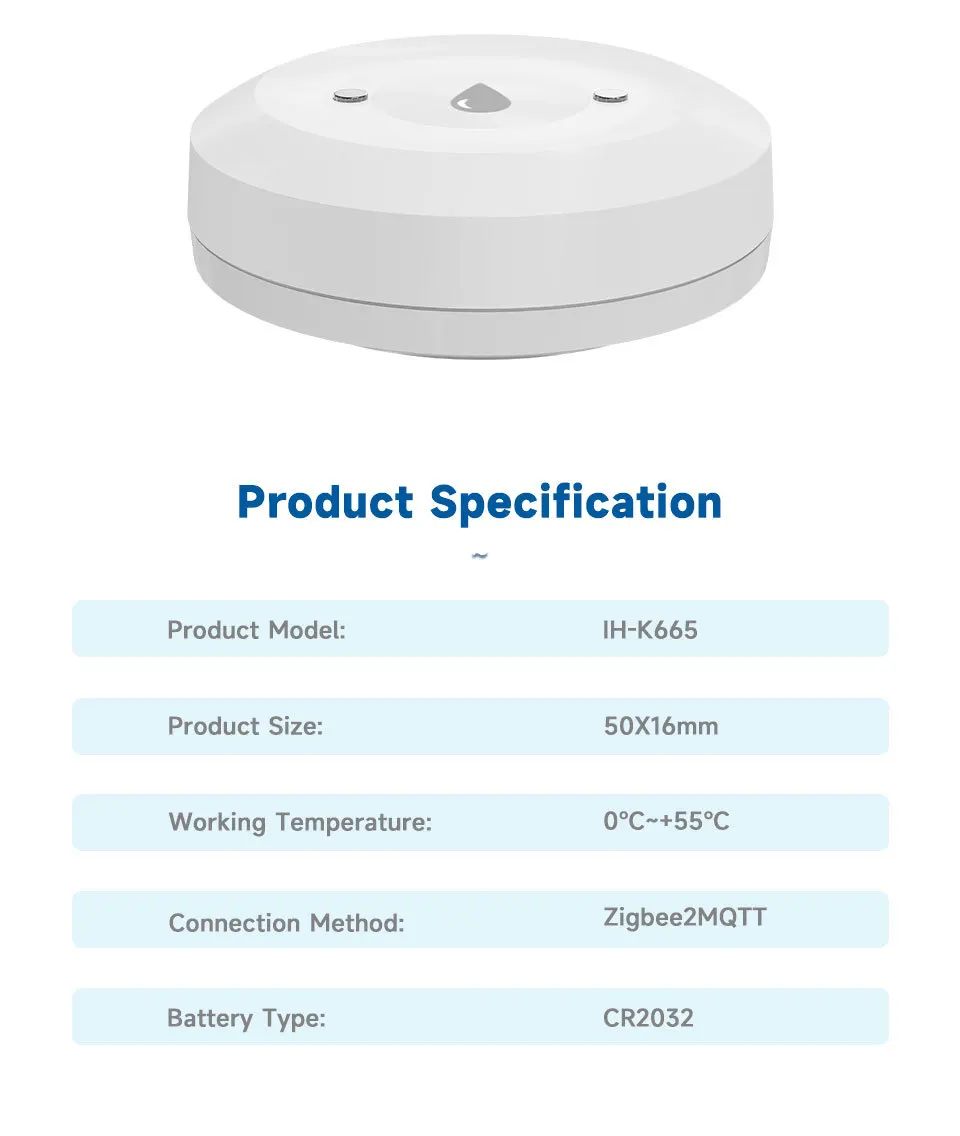 Product Specification

~

| Product Model: | IH-K665 |
|---|---|
| Product Size: | 50X16mm |
| Working Temperature: | 0°C~+55°C |
| Connection Method: | Zigbee2MQTT |
| Battery Type: | CR2032 |